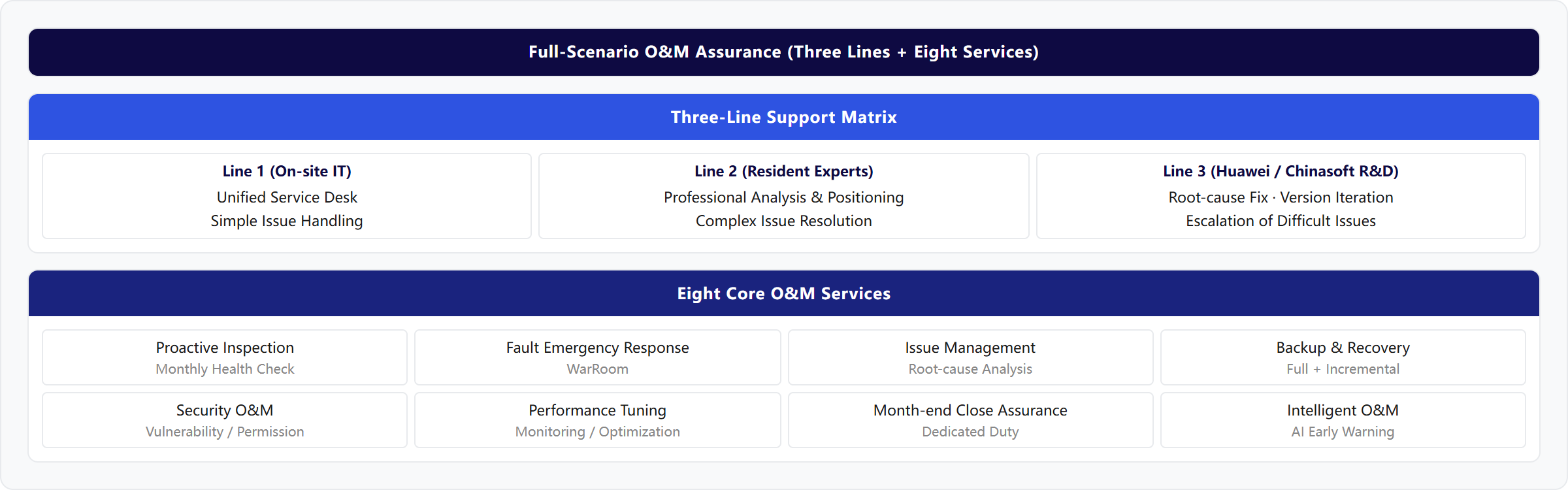 Full-Scenario O&M Assurance (Three Lines + Eight Services)

Three-Line Support Matrix

Line 1 (On-site IT)
Unified Service Desk
Simple Issue Handling

Line 2 (Resident Experts)
Professional Analysis & Positioning
Complex Issue Resolution

Line 3 (Huawei / Chinasoft R&D)
Root-cause Fix · Version Iteration
Escalation of Difficult Issues

Eight Core O&M Services

Proactive Inspection
Monthly Health Check

Fault Emergency Response
WarRoom

Issue Management
Root-cause Analysis

Backup & Recovery
Full + Incremental

Security O&M
Vulnerability / Permission

Performance Tuning
Monitoring / Optimization

Month-end Close Assurance
Dedicated Duty

Intelligent O&M
AI Early Warning